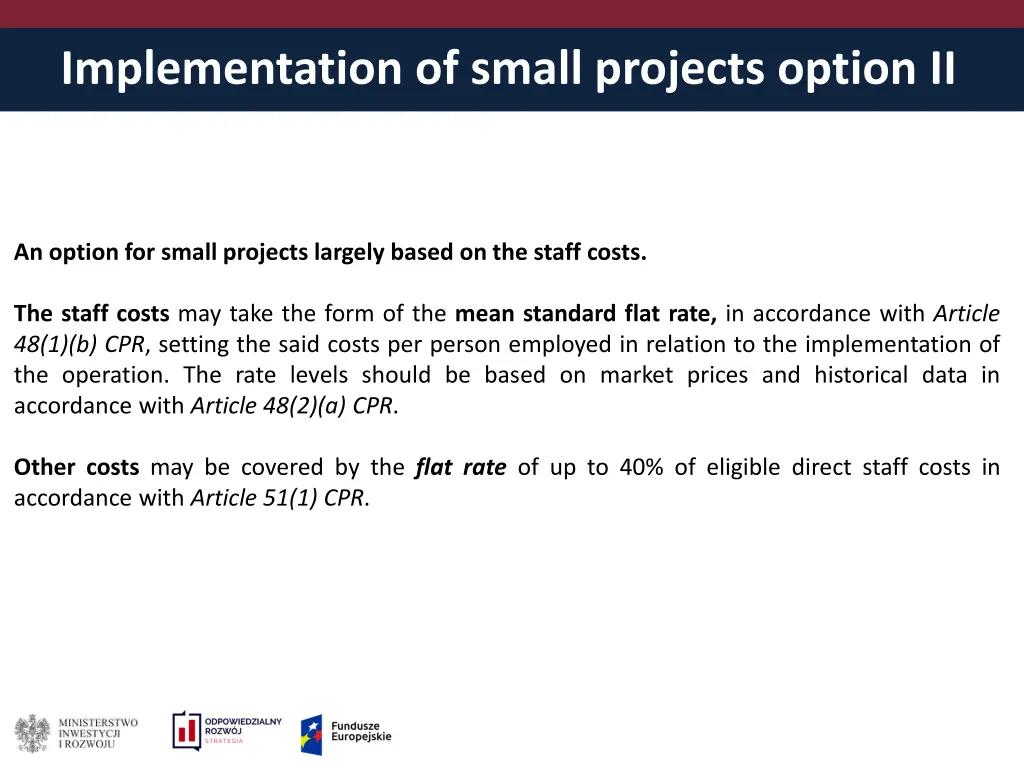 Implementation of small projects option II

An option for small projects largely based on the staff costs.

The staff costs may take the form of the mean standard flat rate, in accordance with Article 48(1)(b) CPR, setting the said costs per person employed in relation to the implementation of the operation. The rate levels should be based on market prices and historical data in accordance with Article 48(2)(a) CPR.

Other costs may be covered by the flat rate of up to 40% of eligible direct staff costs in accordance with Article 51(1) CPR.

MINISTERSTWO INWESTYCJI I ROZWOJU

ODPOWIEDZIALNY ROZWÓJ STRATEGIA

Fundusze Europejskie